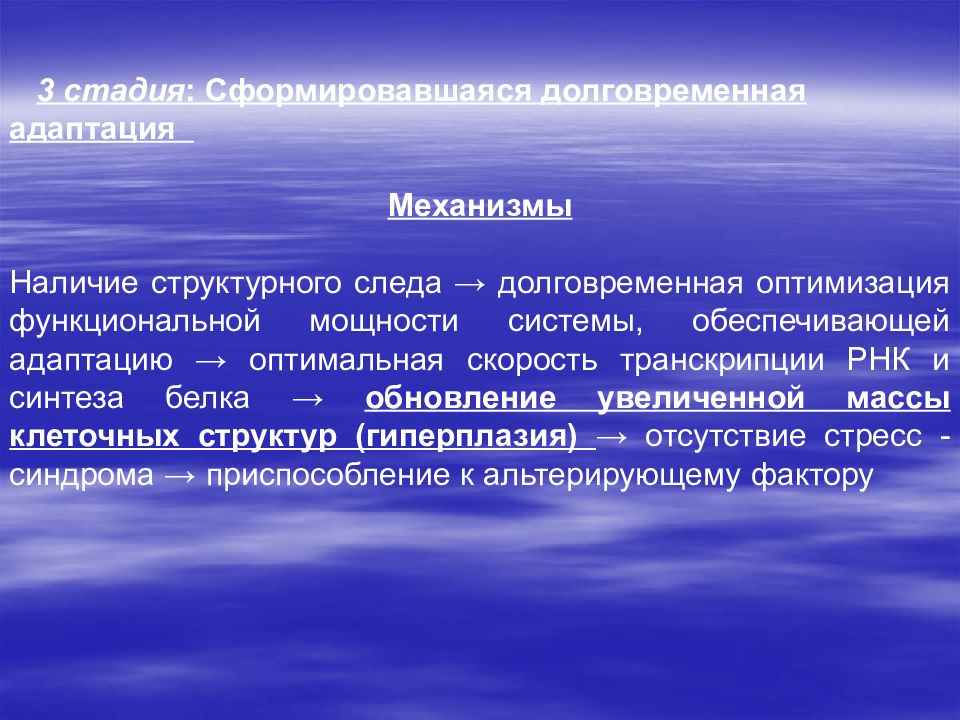 3 стадия: Сформировавшаяся долговременная адаптация

Механизмы

Наличие структурного следа → долговременная оптимизация функциональной мощности системы, обеспечивающей адаптацию → оптимальная скорость транскрипции РНК и синтеза белка → обновление увеличенной массы клеточных структур (гиперплазия) → отсутствие стресс - синдрома → приспособление к альтерирующему фактору